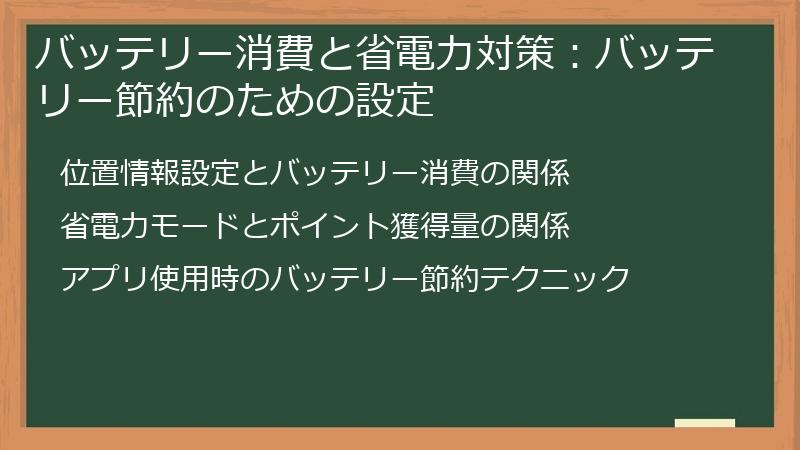 バッテリー消費と省電力対策：バッテリー節約のための設定

位置情報設定とバッテリー消費の関係

省電力モードとポイント獲得量の関係

アプリ使用時のバッテリー節約テクニック